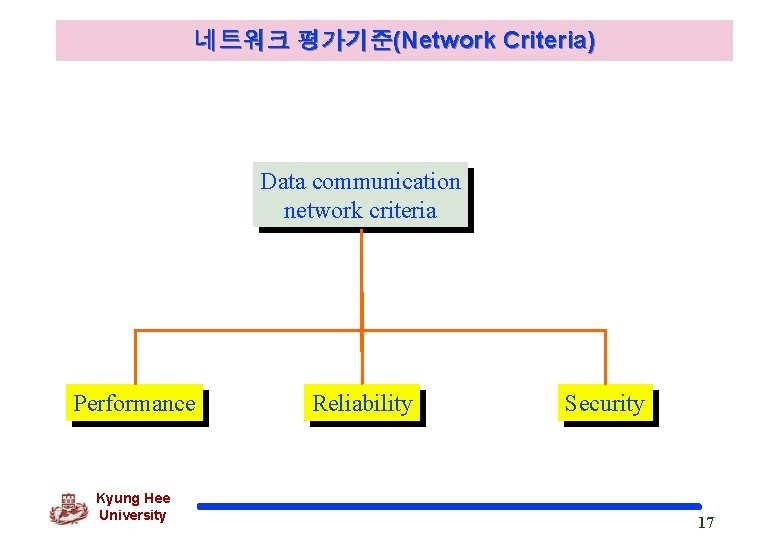 네트워크 평가기준(Network Criteria)

Data communication network criteria

Performance

Reliability

Security

Kyung Hee University

17